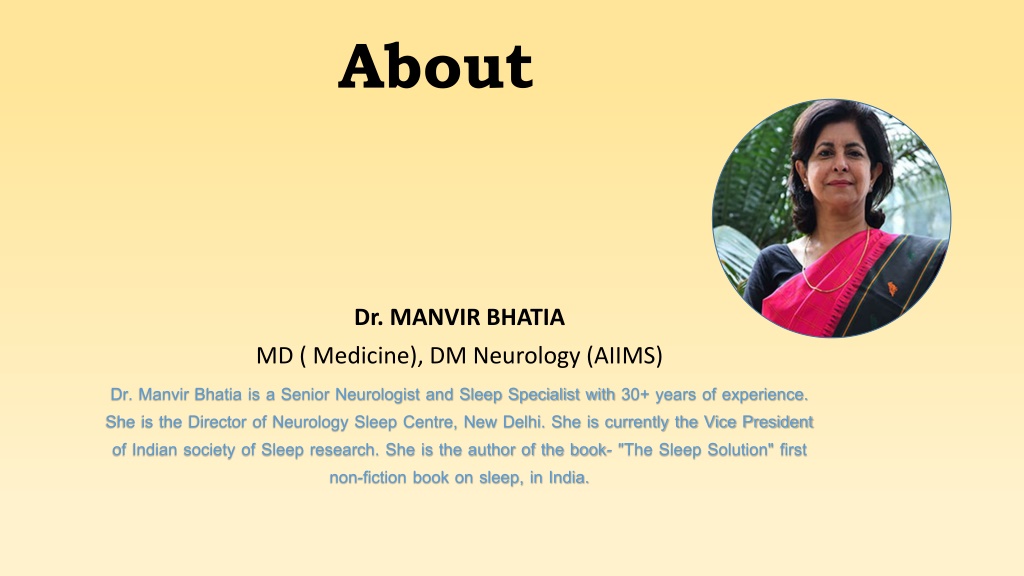 About

Dr. MANVIR BHATIA

MD ( Medicine), DM Neurology (AIIMS)

Dr. Manvir Bhatia is a Senior Neurologist and Sleep Specialist with 30+ years of experience. She is the Director of Neurology Sleep Centre, New Delhi. She is currently the Vice President of Indian society of Sleep research. She is the author of the book- "The Sleep Solution" first non-fiction book on sleep, in India.